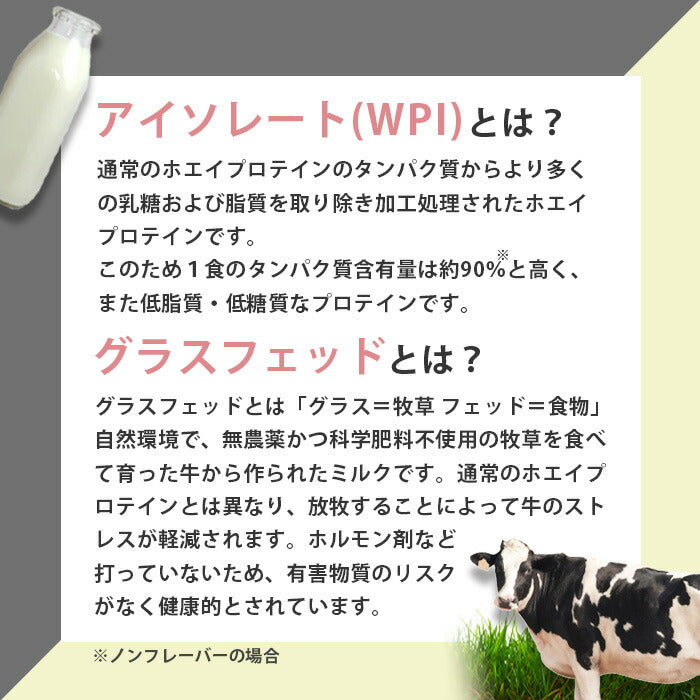 アイソレート(WPI)とは？

通常のホエイプロテインのタンパク質からより多くの乳糖および脂質を取り除き加工処理されたホエイプロテインです。
このため１食のタンパク質含有量は約90%※と高く、また低脂質・低糖質なプロテインです。

グラスフェッドとは？

グラスフェッドとは「グラス＝牧草 フェッド＝食物」自然環境で、無農薬かつ科学肥料不使用の牧草を食べて育った牛から作られたミルクです。通常のホエイプロテインとは異なり、放牧することによって牛のストレスが軽減されます。ホルモン剤など打っていないため、有害物質のリスクがなく健康的とされています。

※ノンフレーバーの場合